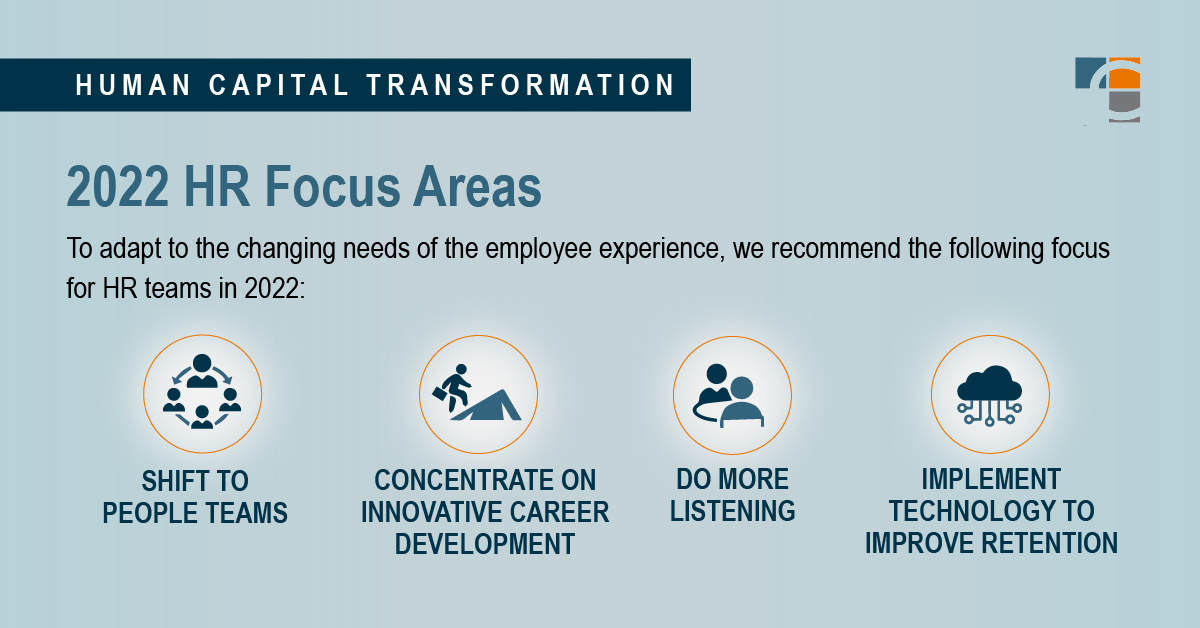 HUMAN CAPITAL TRANSFORMATION

2022 HR Focus Areas

To adapt to the changing needs of the employee experience, we recommend the following focus for HR teams in 2022:

SHIFT TO PEOPLE TEAMS

CONCENTRATE ON INNOVATIVE CAREER DEVELOPMENT

DO MORE LISTENING

IMPLEMENT TECHNOLOGY TO IMPROVE RETENTION